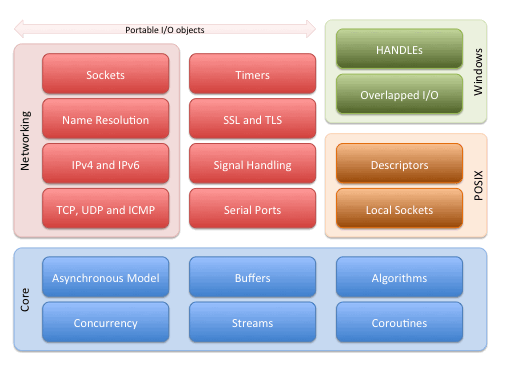 Portable I/O objects

Networking

Sockets

Name Resolution

IPv4 and IPv6

TCP, UDP and ICMP

Timers

SSL and TLS

Signal Handling

Serial Ports

HANDLEs

Overlapped I/O

Windows

Descriptors

Local Sockets

POSIX

Core

Asynchronous Model

Concurrency

Buffers

Streams

Algorithms

Coroutines